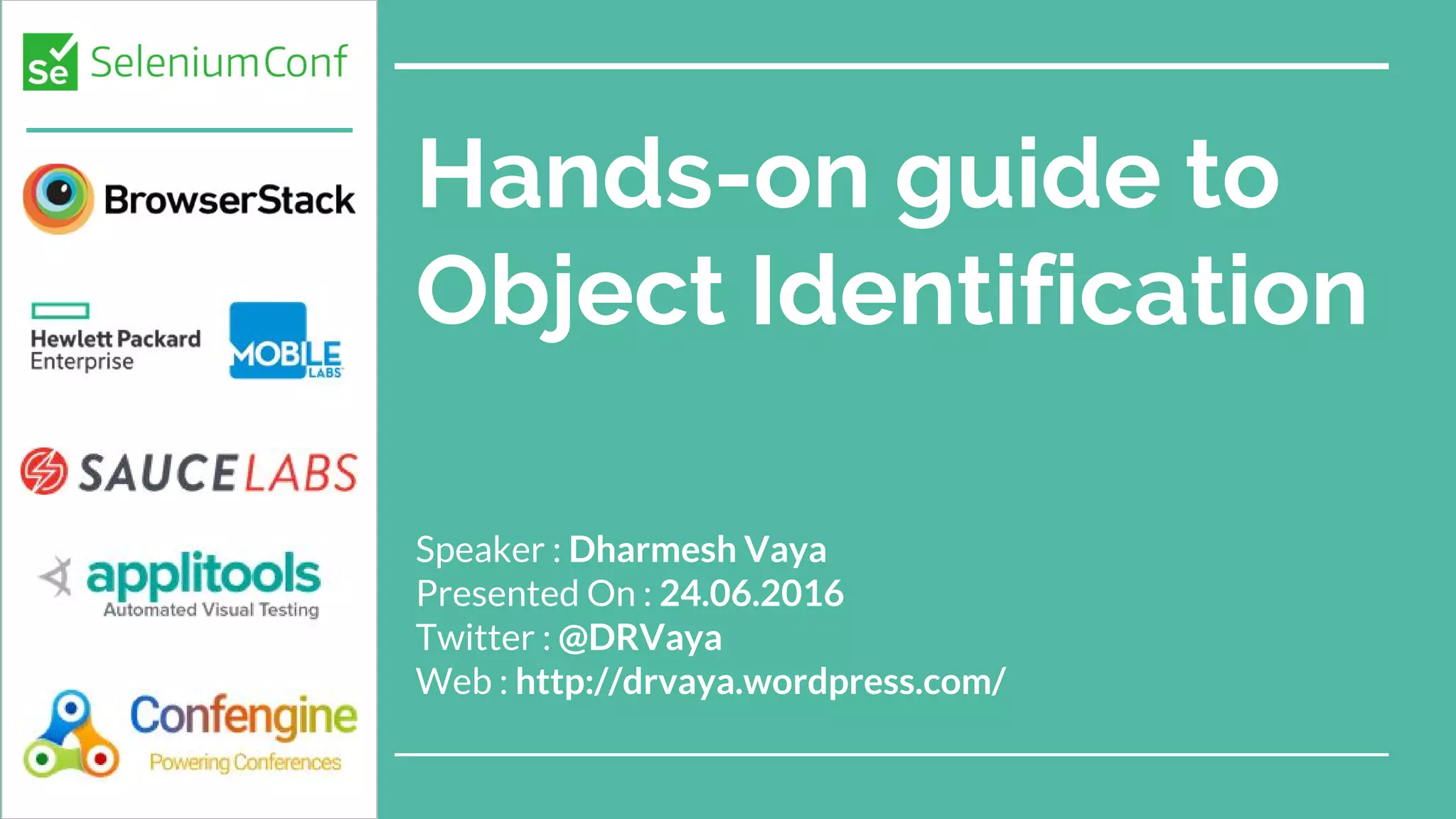 Se SeleniumConf

BrowserStack

Hewlett Packard Enterprise

MOBILE LABS

SAUCELABS

applitools
Automated Visual Testing

Confengine
Powering Conferences

Hands-on guide to Object Identification

Speaker : Dharmesh Vaya
Presented On : 24.06.2016
Twitter : @DRVaya
Web : http://drvaya.wordpress.com/